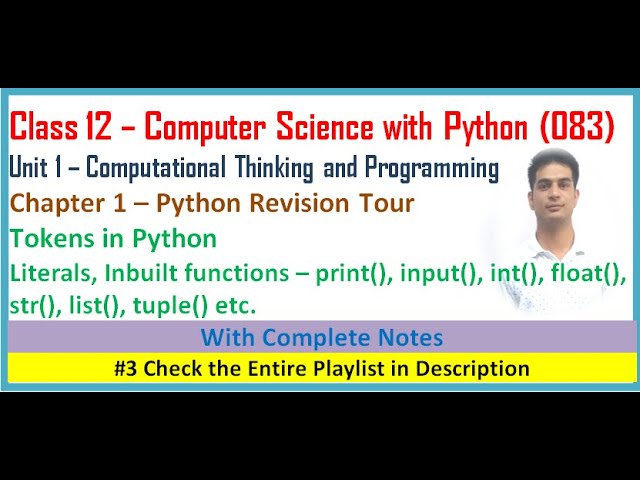 Class 12 – Computer Science with Python (083)

Unit 1 – Computational Thinking and Programming

Chapter 1 – Python Revision Tour

Tokens in Python

Literals, Inbuilt functions – print(), input(), int(), float(), str(), list(), tuple() etc.

With Complete Notes

#3 Check the Entire Playlist in Description